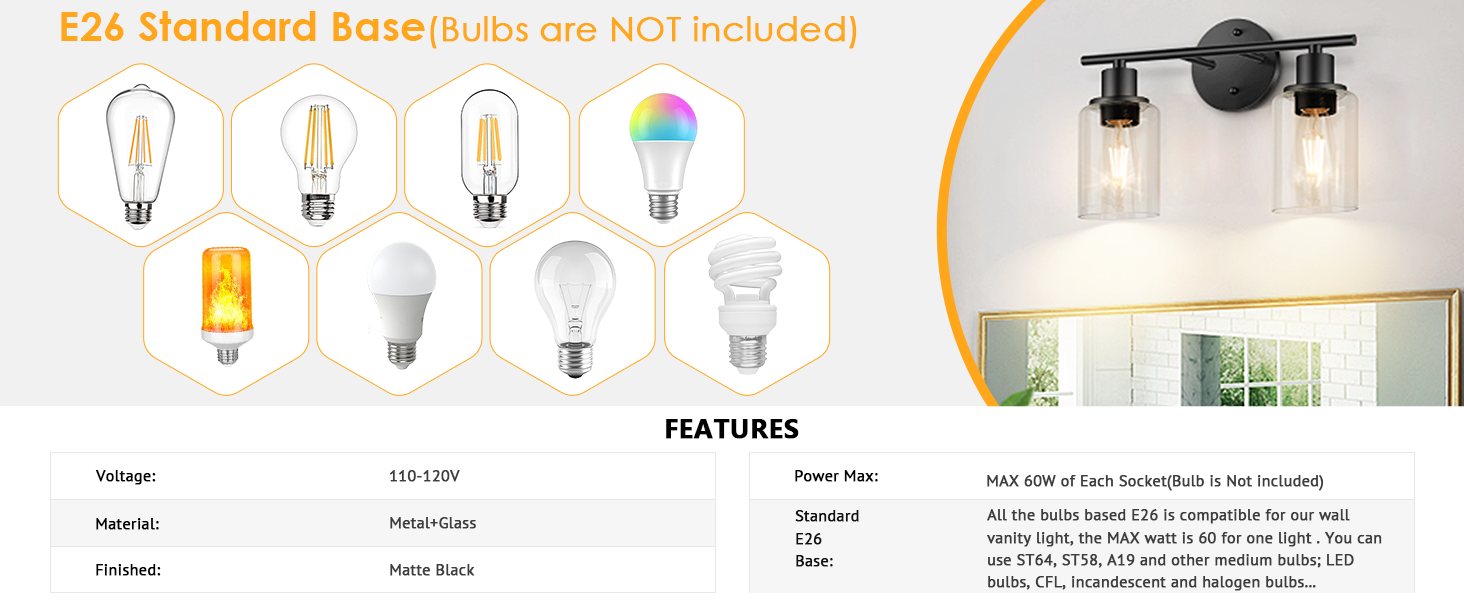 E26 Standard Base(Bulbs are NOT included)

FEATURES

| Voltage: | 110-120V |
|---|---|
| Material: | Metal+Glass |
| Finished: | Matte Black |

| Power Max: | MAX 60W of Each Socket(Bulb is Not included) |
|---|---|
| Standard E26 Base: | All the bulbs based E26 is compatible for our wall vanity light, the MAX watt is 60 for one light . You can use ST64, ST58, A19 and other medium bulbs; LED bulbs, CFL, incandescent and halogen bulbs... |